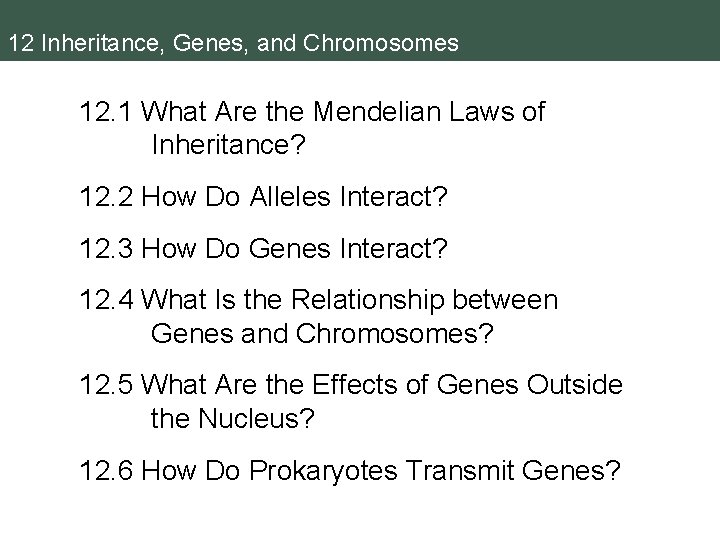 12 Inheritance, Genes, and Chromosomes

12.1 What Are the Mendelian Laws of Inheritance?

12.2 How Do Alleles Interact?

12.3 How Do Genes Interact?

12.4 What Is the Relationship between Genes and Chromosomes?

12.5 What Are the Effects of Genes Outside the Nucleus?

12.6 How Do Prokaryotes Transmit Genes?